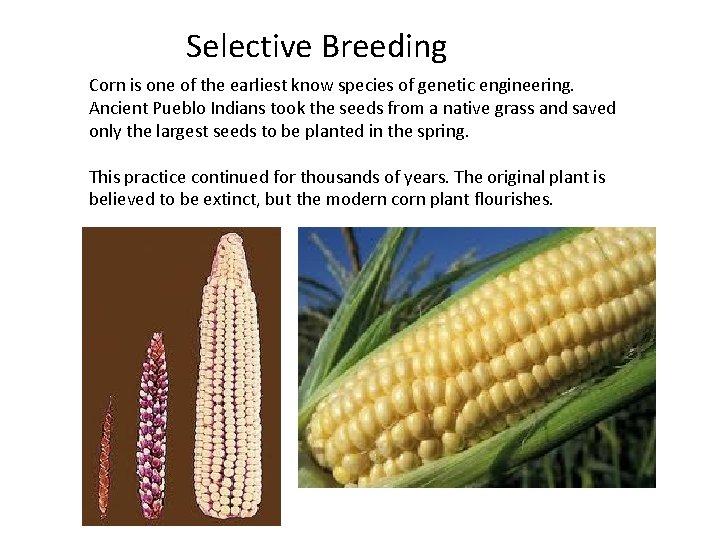 Selective Breeding

Corn is one of the earliest know species of genetic engineering. Ancient Pueblo Indians took the seeds from a native grass and saved only the largest seeds to be planted in the spring.

This practice continued for thousands of years. The original plant is believed to be extinct, but the modern corn plant flourishes.